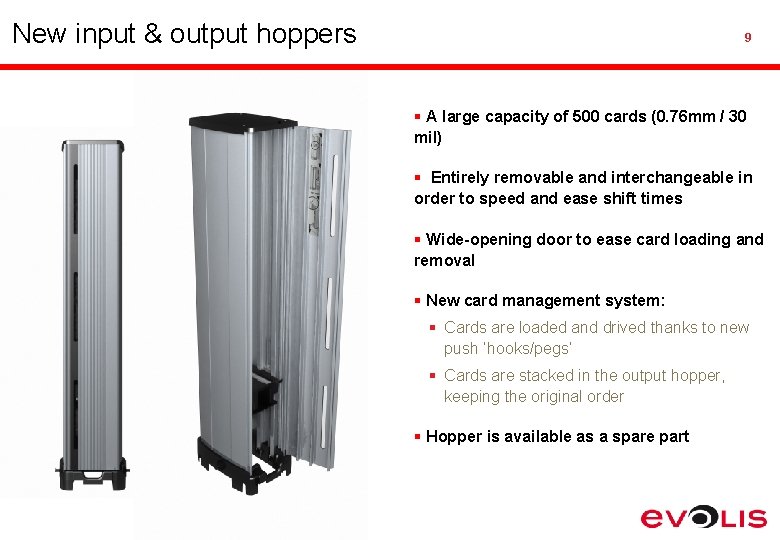 New input & output hoppers

9

▪ A large capacity of 500 cards (0.76mm / 30 mil)

▪ Entirely removable and interchangeable in order to speed and ease shift times

▪ Wide-opening door to ease card loading and removal

▪ New card management system:

▪ Cards are loaded and drived thanks to new push 'hooks/pegs'

▪ Cards are stacked in the output hopper, keeping the original order

▪ Hopper is available as a spare part

EVOLIS